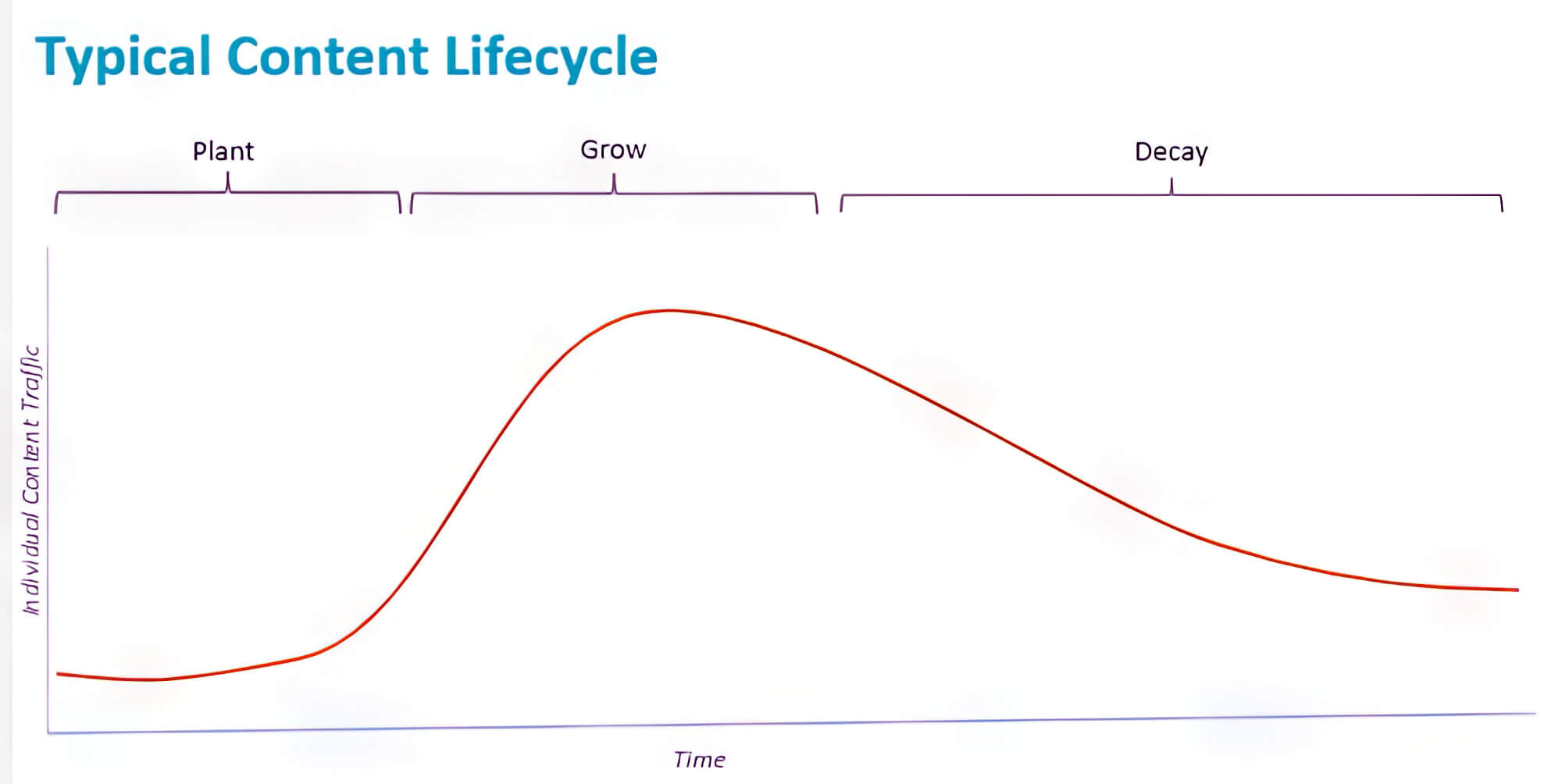 Typical Content Lifecycle

Plant

Grow

Decay

Individual Content Traffic

Time